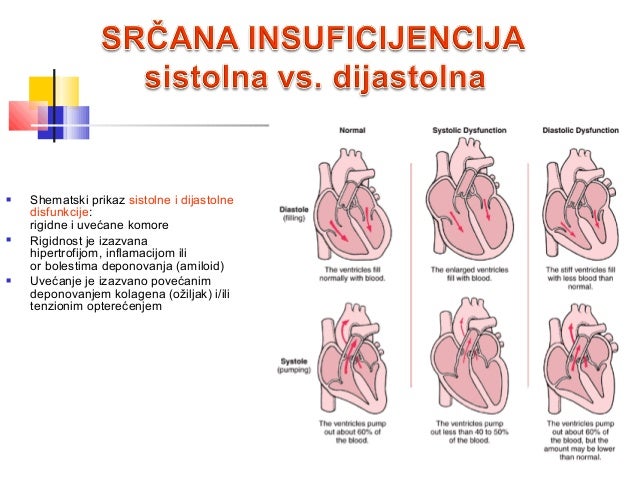 SRČANA INSUFICIJENCIJA
sistolna vs. dijastolna

Shematski prikaz sistolne i dijastolne disfunkcije: rigidne i uvećane komore

Rigidnost je izazvana hipertrofijom, inflamacijom ili or bolestima deponovanja (amiloid)

Uvećanje je izazvano povećanim deponovanjem kolagena (ožiljak) i/ili tenzionim opterećenjem

Normal

Systolic Dysfunction

Diastolic Dysfunction

Diastole
(filling)

The ventricles fill normally with blood.

The enlarged ventricles fill with blood.

The stiff ventricles fill with less blood than normal.

Systole
(pumping)

The ventricles pump out about 60% of the blood.

The ventricles pump out less than 40 to 50% of the blood.

The ventricles pump out about 60% of the blood, but the amount may be lower than normal.